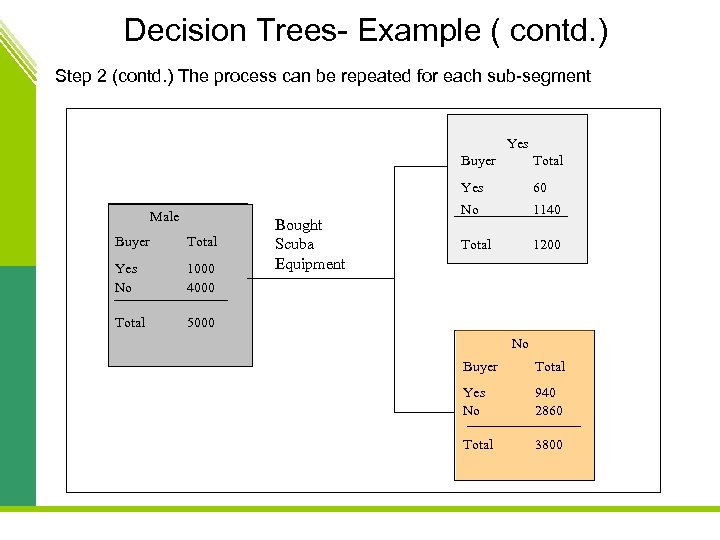 Decision Trees- Example ( contd.)

Step 2 (contd.) The process can be repeated for each sub-segment

Male

| Buyer | Total |
|---|---|
| Yes | 1000 |
| No | 4000 |
| Total | 5000 |

Bought Scuba Equipment

Yes

| Buyer | Total |
|---|---|
| Yes | 60 |
| No | 1140 |
| Total | 1200 |

No

| Buyer | Total |
|---|---|
| Yes | 940 |
| No | 2860 |
| Total | 3800 |